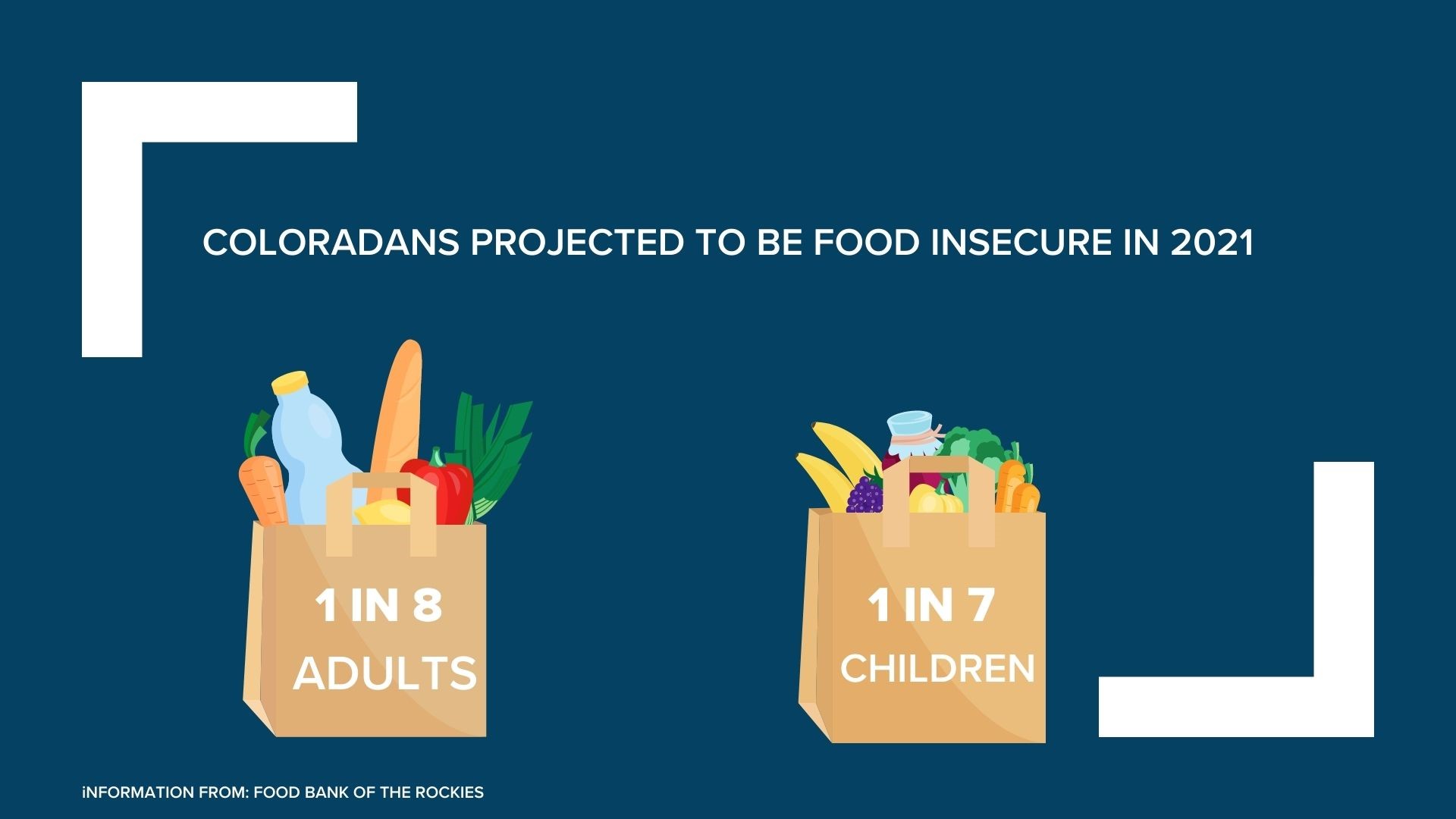 COLORADANS PROJECTED TO BE FOOD INSECURE IN 2021

1 IN 8
ADULTS

1 IN 7
CHILDREN

iNFORMATION FROM: FOOD BANK OF THE ROCKIES